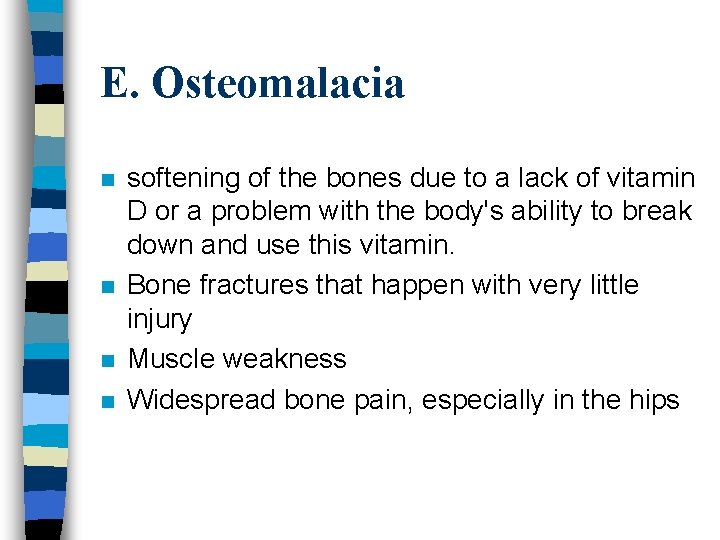 E. Osteomalacia

- softening of the bones due to a lack of vitamin D or a problem with the body's ability to break down and use this vitamin.
- Bone fractures that happen with very little injury
- Muscle weakness
- Widespread bone pain, especially in the hips